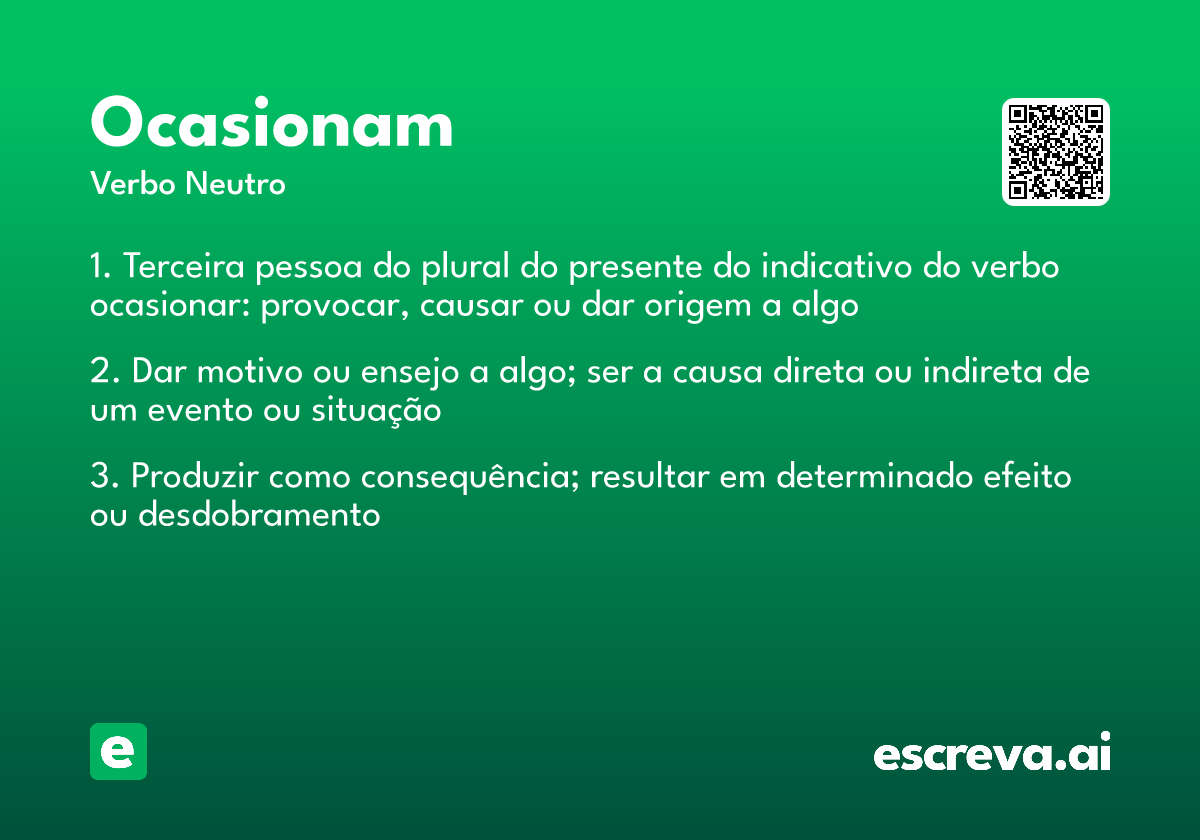 Ocasionam
Verbo Neutro

1. Terceira pessoa do plural do presente do indicativo do verbo ocasionar: provocar, causar ou dar origem a algo

2. Dar motivo ou ensejo a algo; ser a causa direta ou indireta de um evento ou situação

3. Produzir como consequência; resultar em determinado efeito ou desdobramento

e

escreva.ai